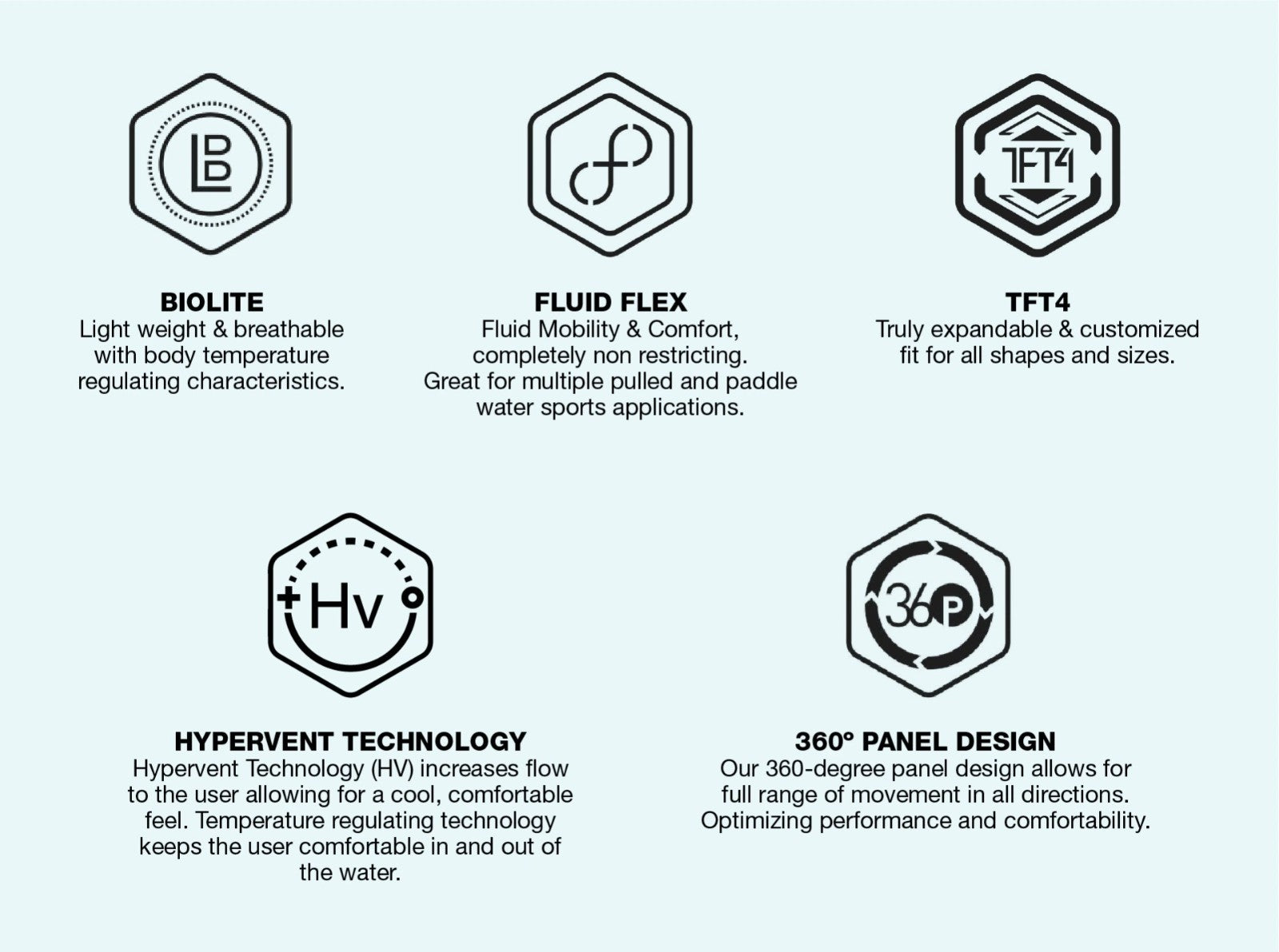 LB

BIOLITE
Light weight & breathable with body temperature regulating characteristics.

FLUID FLEX
Fluid Mobility & Comfort, completely non restricting. Great for multiple pulled and paddle water sports applications.

TFT4

TFT4
Truly expandable & customized fit for all shapes and sizes.

+Hv

HYPERVENT TECHNOLOGY
Hypervent Technology (HV) increases flow to the user allowing for a cool, comfortable feel. Temperature regulating technology keeps the user comfortable in and out of the water.

36P

360° PANEL DESIGN
Our 360-degree panel design allows for full range of movement in all directions. Optimizing performance and comfortability.